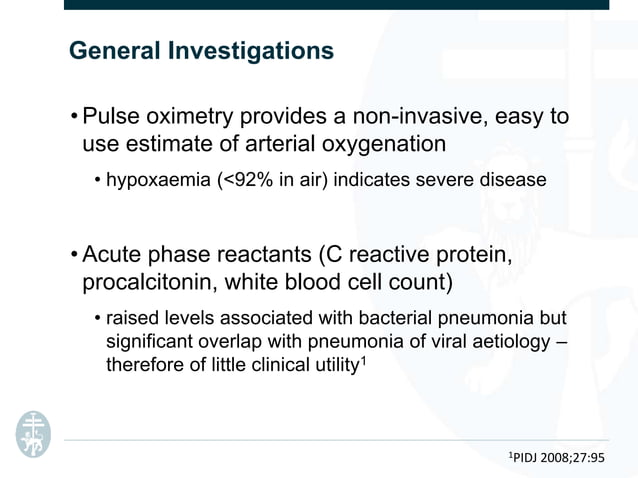 General Investigations

• Pulse oximetry provides a non-invasive, easy to use estimate of arterial oxygenation

• hypoxaemia (<92% in air) indicates severe disease

• Acute phase reactants (C reactive protein, procalcitonin, white blood cell count)

• raised levels associated with bacterial pneumonia but significant overlap with pneumonia of viral aetiology – therefore of little clinical utility$^1$

$^1$PIDJ 2008;27:95